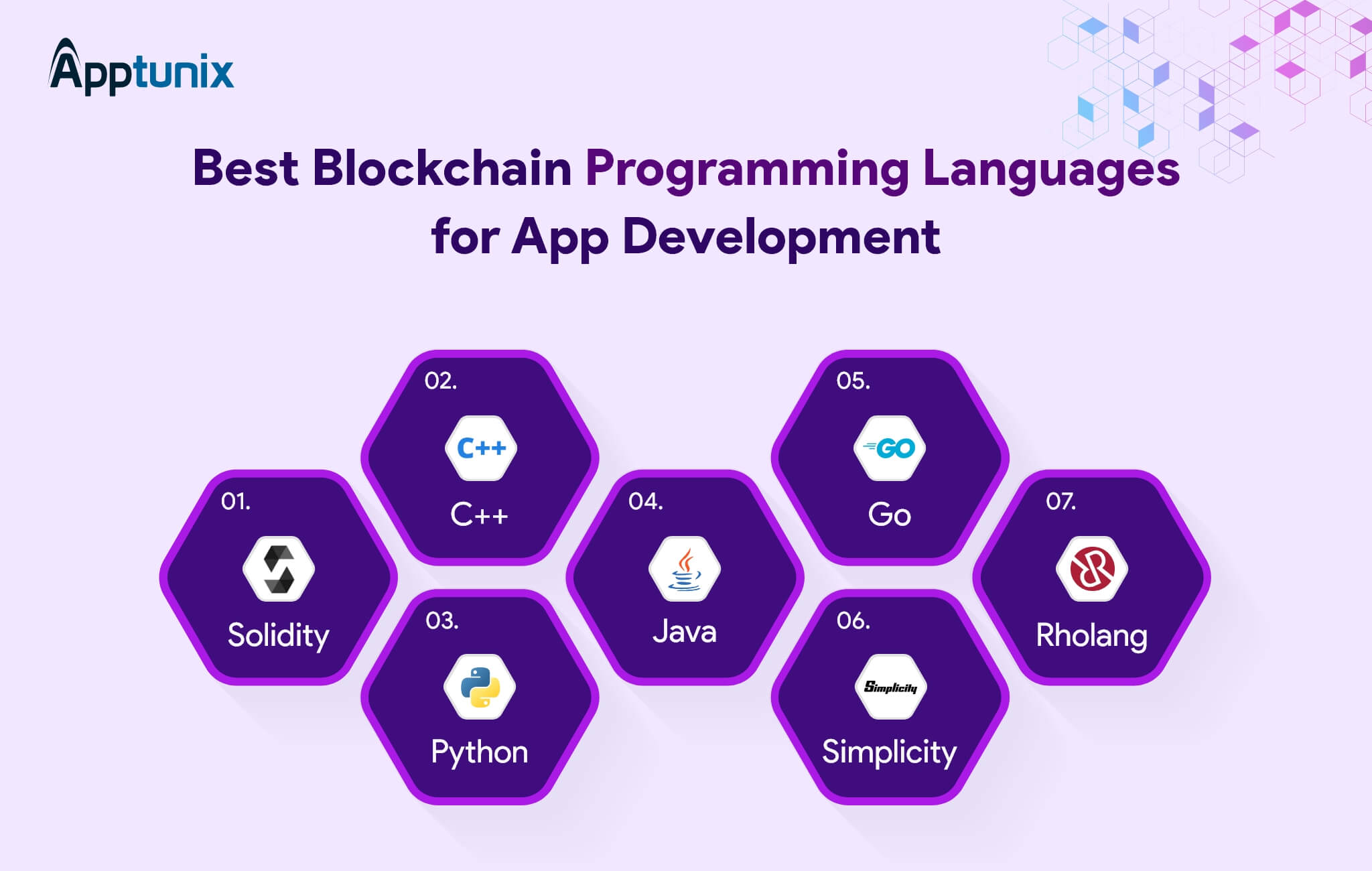 Apptunix

Best Blockchain Programming Languages for App Development

01.
Solidity

02.
C++
C++

03.
Python

04.
Java

05.
GO
Go

06.
Simplicity
Simplicity

07.
Rholang